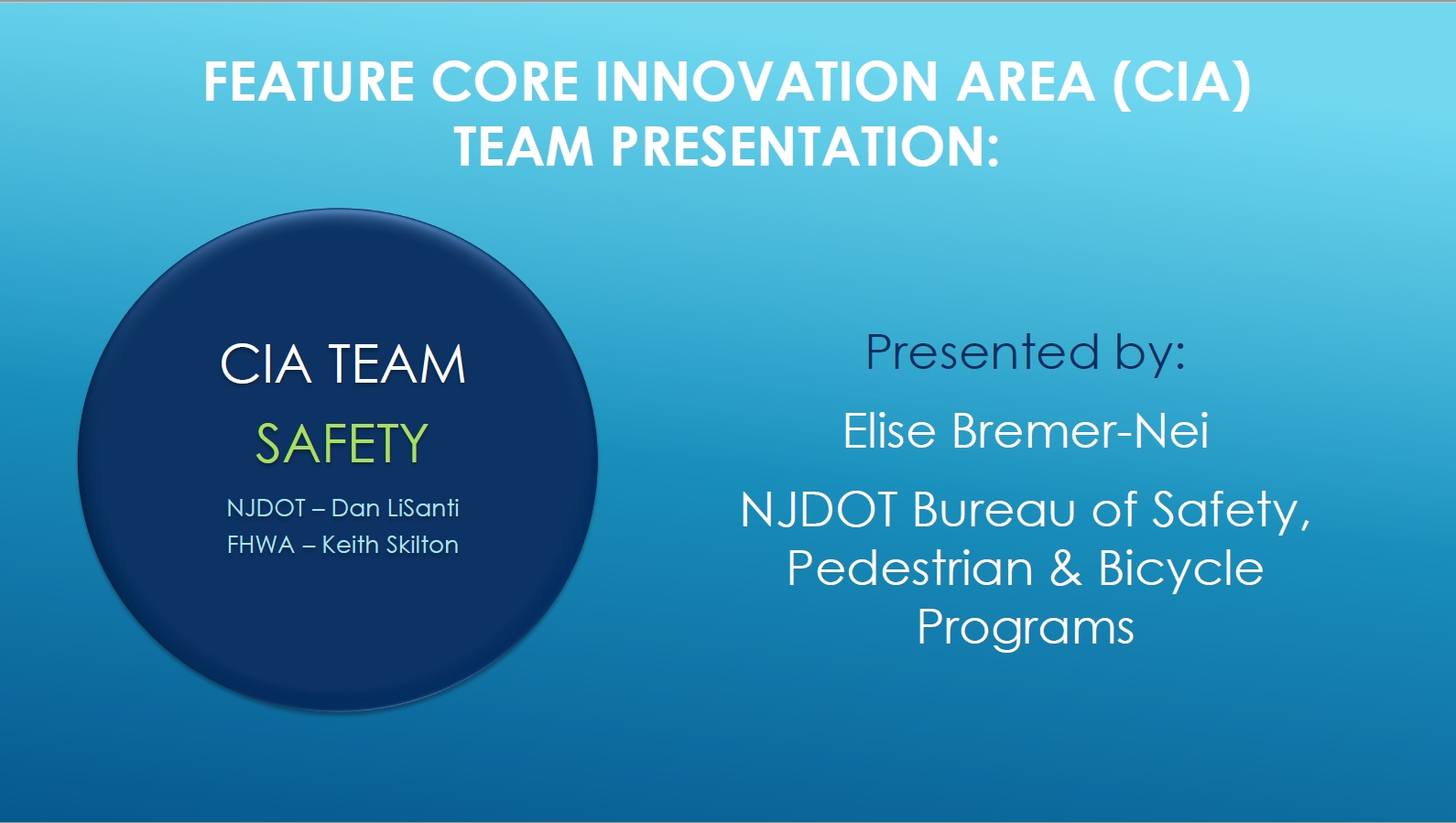 FEATURE CORE INNOVATION AREA (CIA) TEAM PRESENTATION:

CIA TEAM

SAFETY

NJDOT – Dan LiSanti
FHWA – Keith Skilton

Presented by:

Elise Bremer-Nei

NJDOT Bureau of Safety, Pedestrian & Bicycle Programs